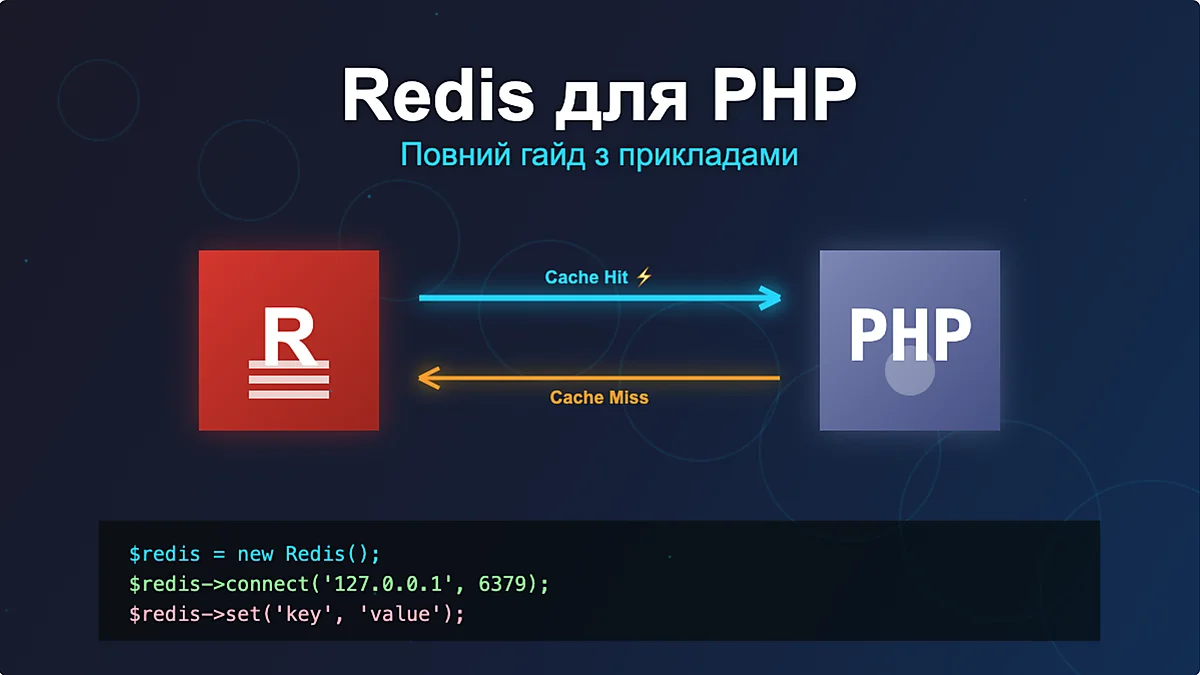 Redis для PHP

Повний гайд з прикладами

R

Cache Hit ⚡

Cache Miss

PHP

$redis = new Redis();
$redis->connect('127.0.0.1', 6379);
$redis->set('key', 'value');